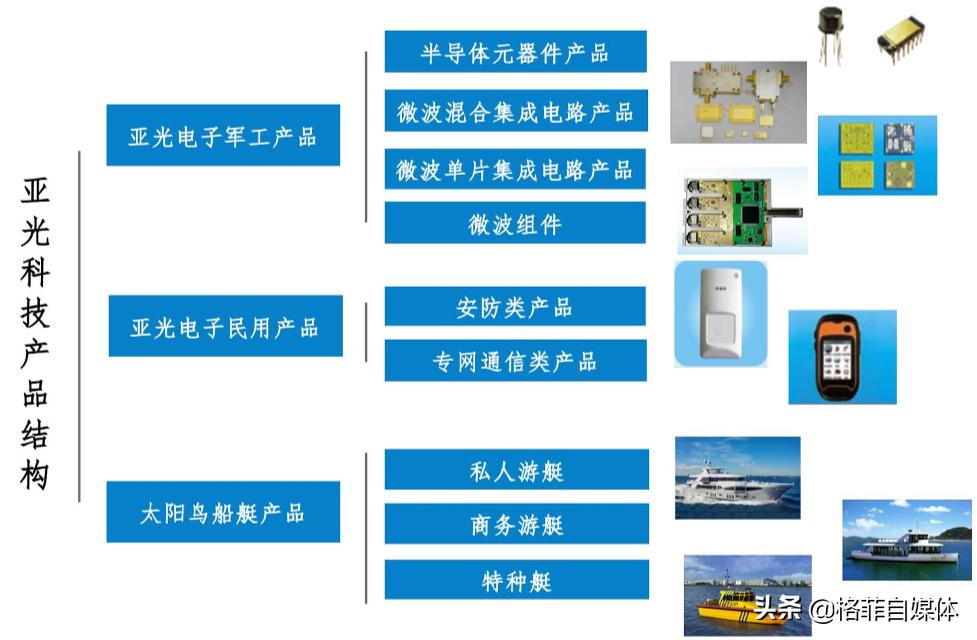 亚光科技产品结构

亚光电子军工产品

半导体元器件产品

微波混合集成电路产品

微波单片集成电路产品

微波组件

亚光电子民用产品

安防类产品

专网通信类产品

太阳鸟船艇产品

私人游艇

商务游艇

特种艇

头条 @格菲自媒体